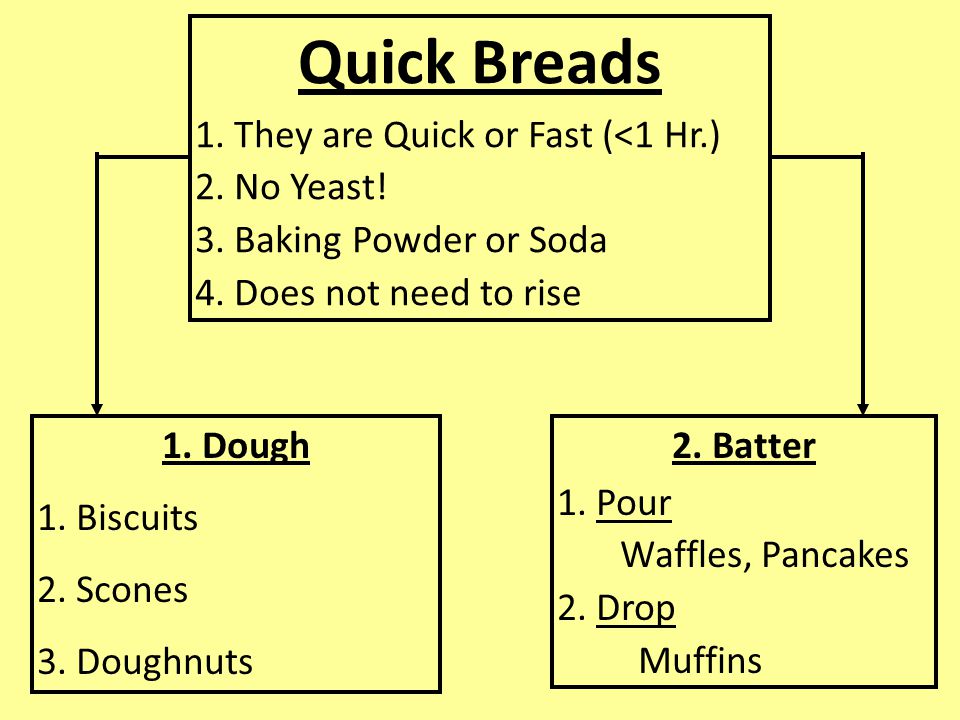 Quick Breads

1. They are Quick or Fast (<1 Hr.)
2. No Yeast!
3. Baking Powder or Soda
4. Does not need to rise

1. Dough

1. Biscuits
2. Scones
3. Doughnuts

2. Batter

1. Pour
Waffles, Pancakes
2. Drop
Muffins